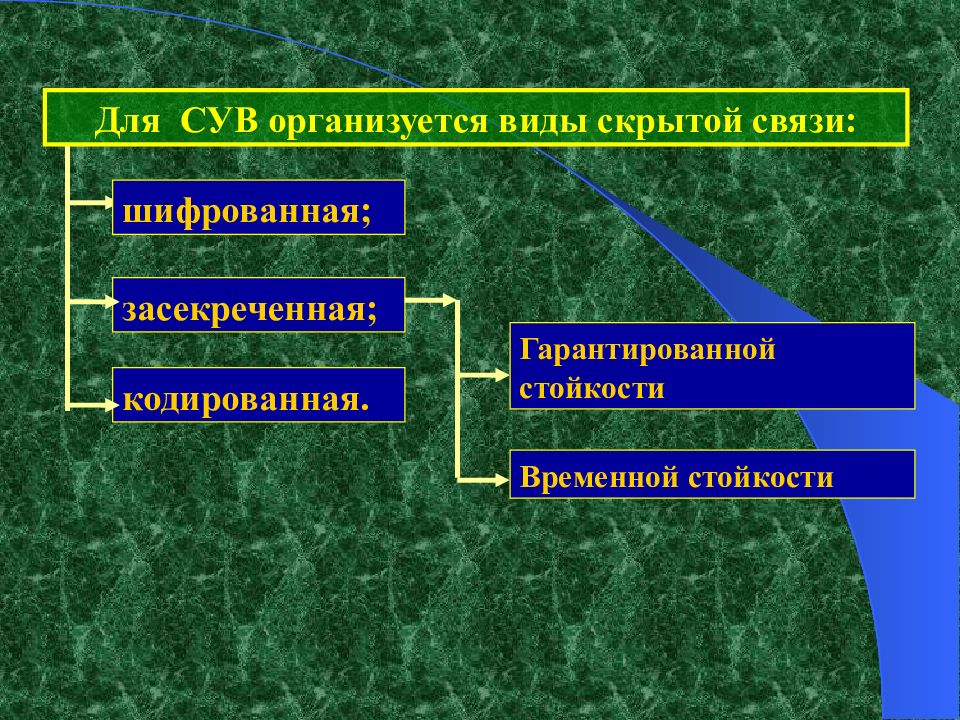 Для СУВ организуется виды скрытой связи:

шифрованная;

засекреченная;

кодированная.

Гарантированной стойкости

Временной стойкости